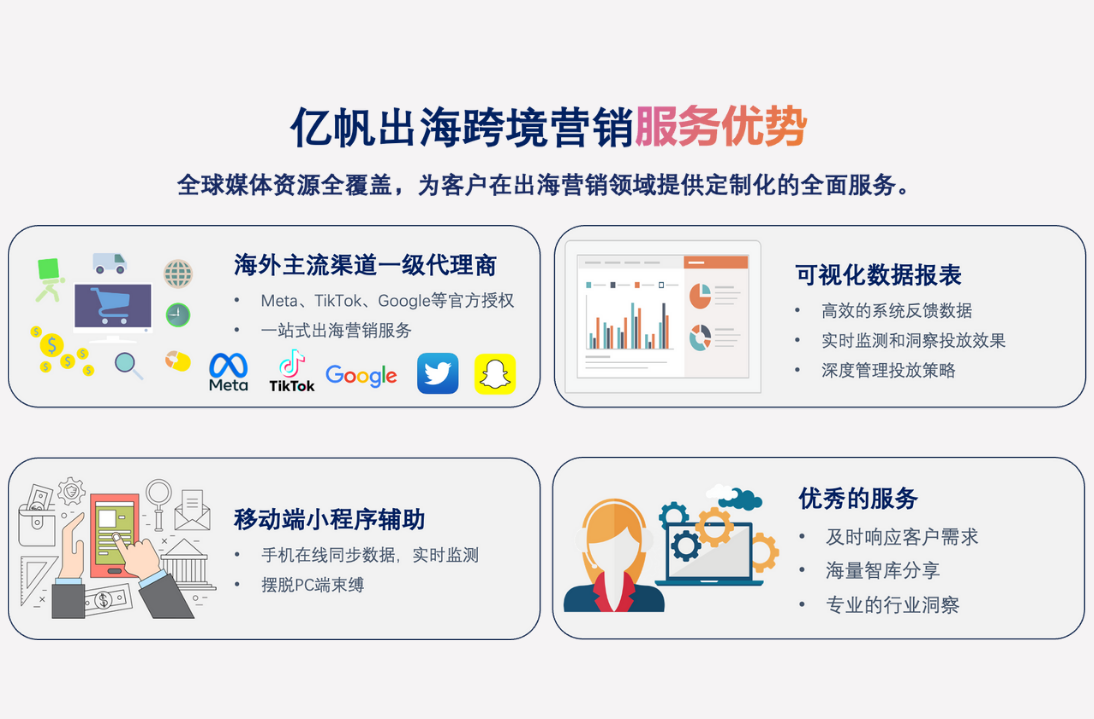 亿帆出海跨境营销服务优势

全球媒体资源全覆盖，为客户在出海营销领域提供定制化的全面服务。

海外主流渠道一级代理商

• Meta、TikTok、Google等官方授权
• 一站式出海营销服务

Meta TikTok Google

可视化数据报表

• 高效的系统反馈数据
• 实时监测和洞察投放效果
• 深度管理投放策略

移动端小程序辅助

• 手机在线同步数据，实时监测
• 摆脱PC端束缚

优秀的服务

• 及时响应客户需求
• 海量智库分享
• 专业的行业洞察